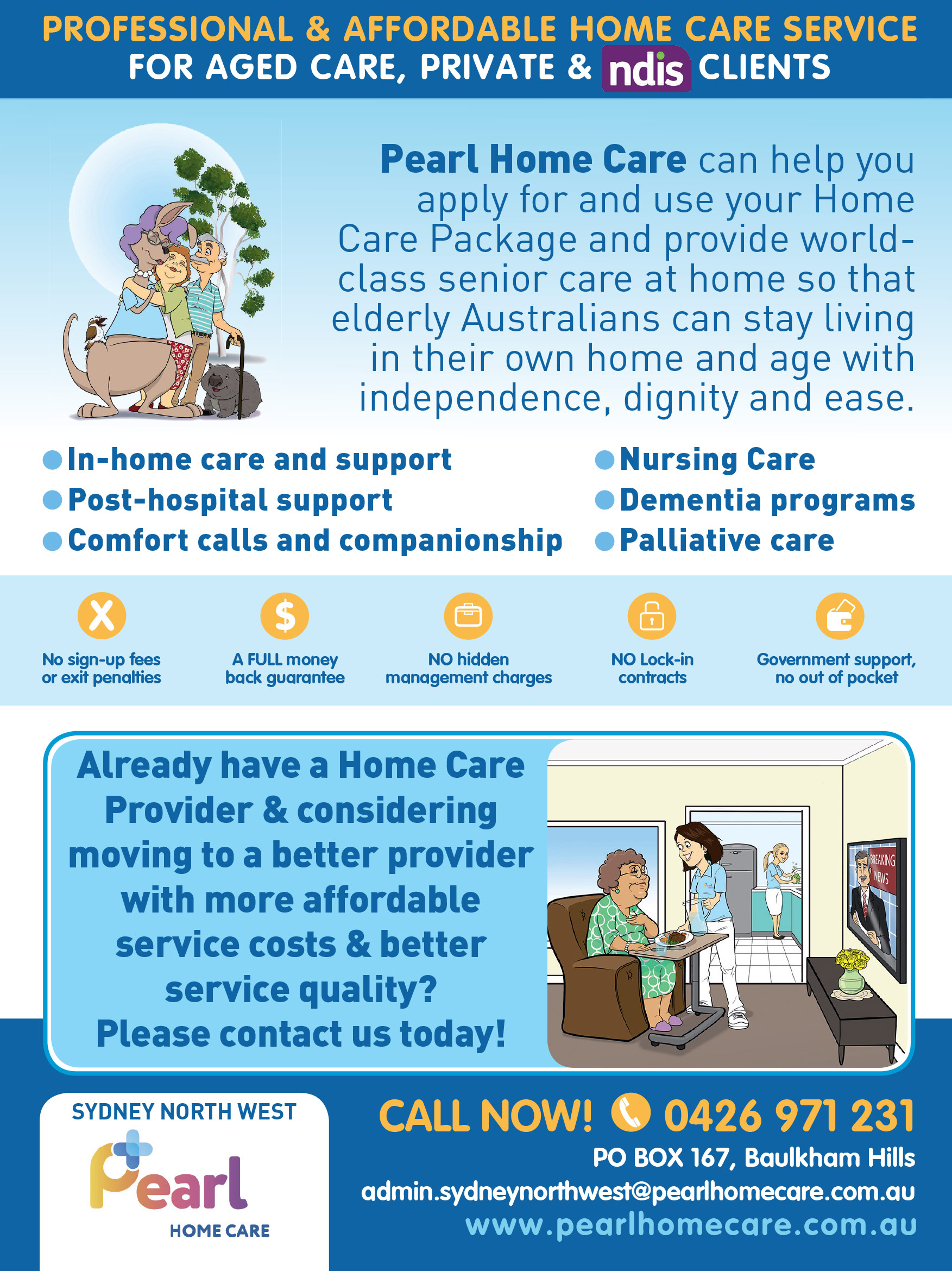 PROFESSIONAL & AFFORDABLE HOME CARE SERVICE
FOR AGED CARE, PRIVATE & ndis CLIENTS

Pearl Home Care can help you apply for and use your Home Care Package and provide world-class senior care at home so that elderly Australians can stay living in their own home and age with independence, dignity and ease.

In-home care and support
Post-hospital support
Comfort calls and companionship

Nursing Care
Dementia programs
Palliative care

No sign-up fees or exit penalties

A FULL money back guarantee

NO hidden management charges

NO Lock-in contracts

Government support, no out of pocket

Already have a Home Care Provider & considering moving to a better provider with more affordable service costs & better service quality?
Please contact us today!

BREAKING NEWS

SYDNEY NORTH WEST
Pearl
HOME CARE

CALL NOW! 0426 971 231
PO BOX 167, Baulkham Hills
admin.sydneynorthwest@pearlhomecare.com.au
www.pearlhomecare.com.au